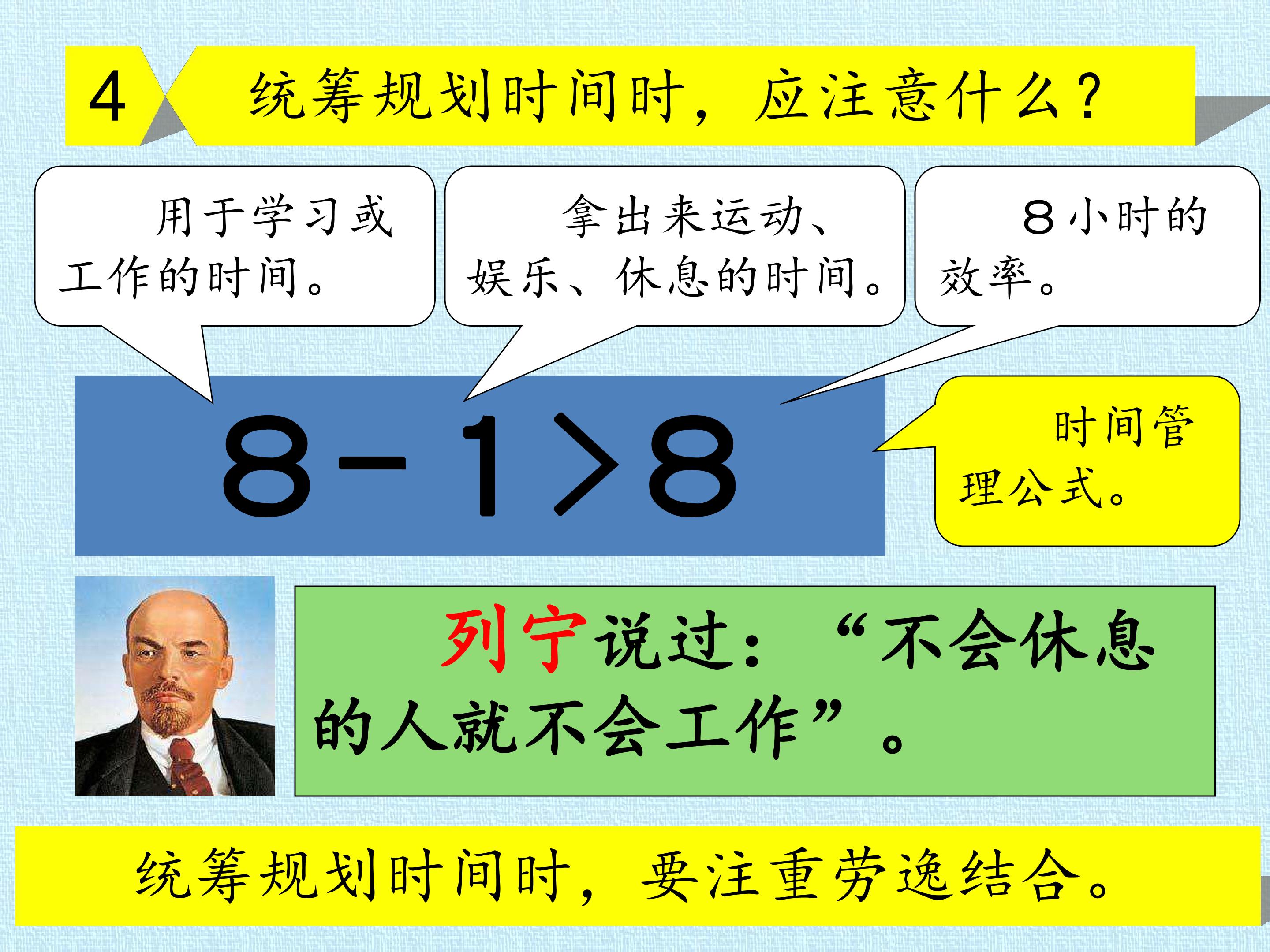 4 统筹规划时间时，应注意什么？

用于学习或工作的时间。

拿出来运动、娱乐、休息的时间。

8小时的效率。

$8-1>8$

时间管理公式。

列宁说过：“不会休息的人就不会工作”。

统筹规划时间时，要注重劳逸结合。